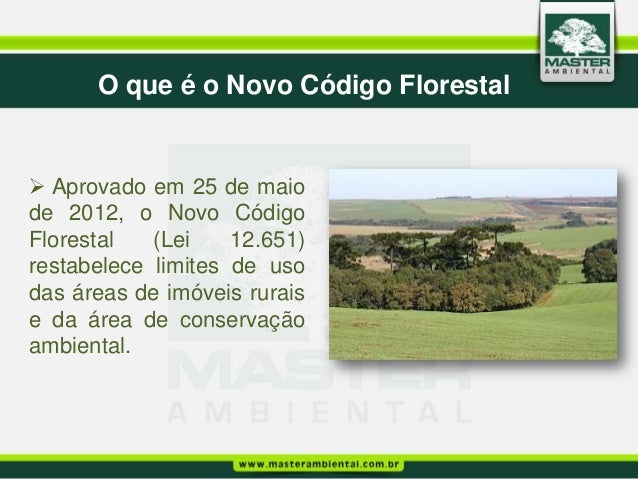 MASTER
AMBIENTAL

O que é o Novo Código Florestal

➢ Aprovado em 25 de maio de 2012, o Novo Código Florestal (Lei 12.651) restabelece limites de uso das áreas de imóveis rurais e da área de conservação ambiental.

MASTER
AMBIENTAL

www.masterambiental.com.br